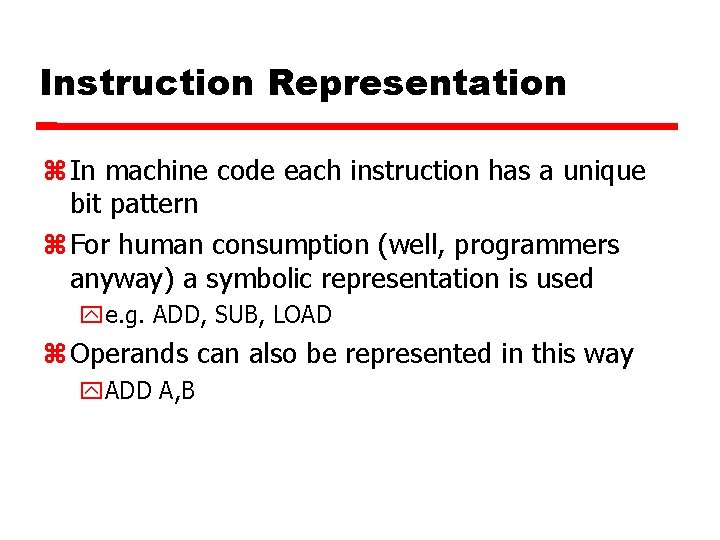 Instruction Representation

In machine code each instruction has a unique bit pattern

For human consumption (well, programmers anyway) a symbolic representation is used

e.g. ADD, SUB, LOAD

Operands can also be represented in this way

ADD A,B